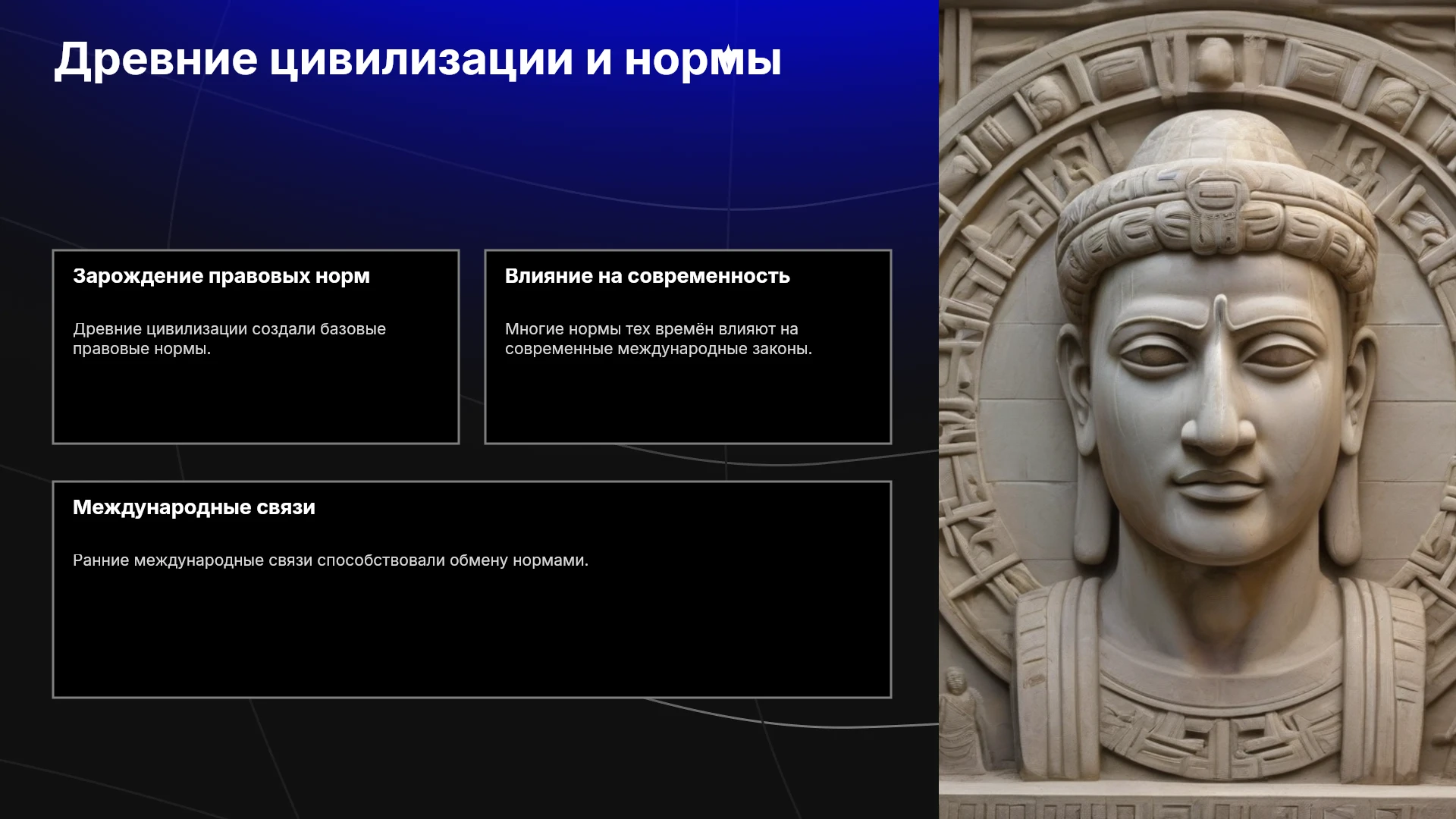 Древние цивилизации и нормы

Зарождение правовых норм

Древние цивилизации создали базовые правовые нормы.

Влияние на современность

Многие нормы тех времён влияют на современные международные законы.

Международные связи

Ранние международные связи способствовали обмену нормами.